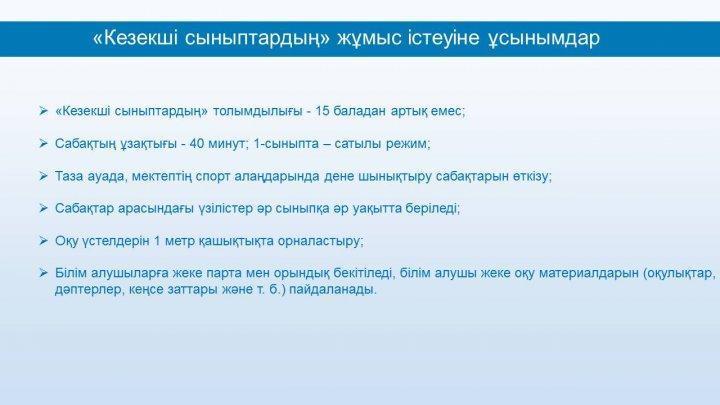 «Кезекші сыныптардың» жұмыс істеуіне ұсынымдар

➢ «Кезекші сыныптардың» толымдылығы - 15 баладан артық емес;

➢ Сабақтың ұзақтығы - 40 минут; 1-сыныпта – сатылы режим;

➢ Таза ауада, мектептің спорт алаңдарында дене шынықтыру сабақтарын өткізу;

➢ Сабақтар арасындағы үзілістер әр сыныпқа әр уақытта беріледі;

➢ Оқу үстелдерін 1 метр қашықтықта орналастыру;

➢ Білім алушыларға жеке парта мен орындық бекітіледі, білім алушы жеке оқу материалдарын (оқулықтар, дәптерлер, кеңсе заттары және т. б.) пайдаланады.